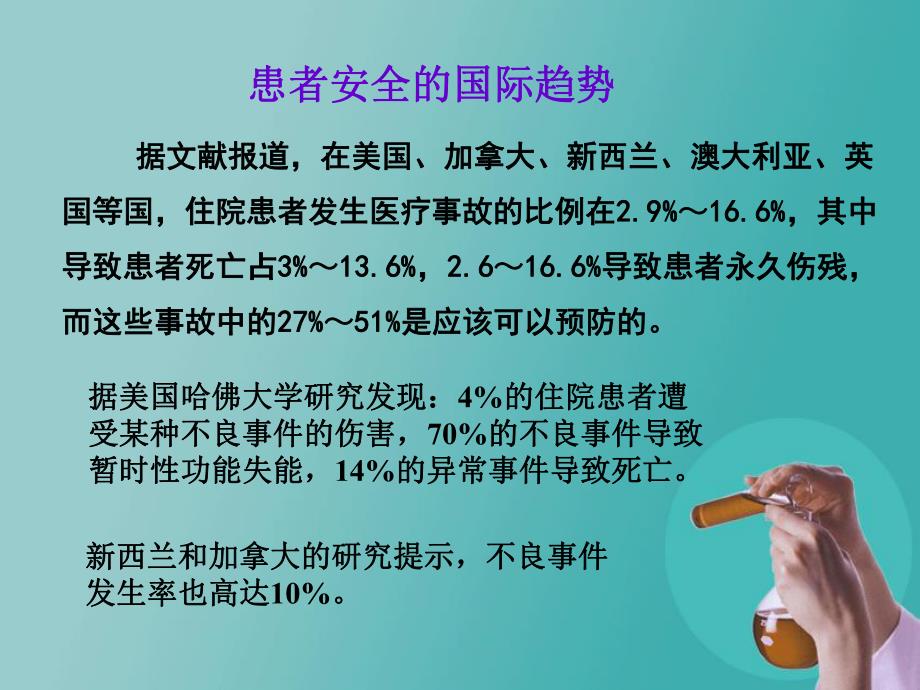 患者安全的国际趋势

据文献报道，在美国、加拿大、新西兰、澳大利亚、英国等国，住院患者发生医疗事故的比例在2.9%～16.6%，其中导致患者死亡占3%～13.6%，2.6～16.6%导致患者永久伤残，而这些事故中的27%～51%是应该可以预防的。

据美国哈佛大学研究发现：4%的住院患者遭受某种不良事件的伤害，70%的不良事件导致暂时性功能失能，14%的异常事件导致死亡。

新西兰和加拿大的研究提示，不良事件发生率也高达10%。